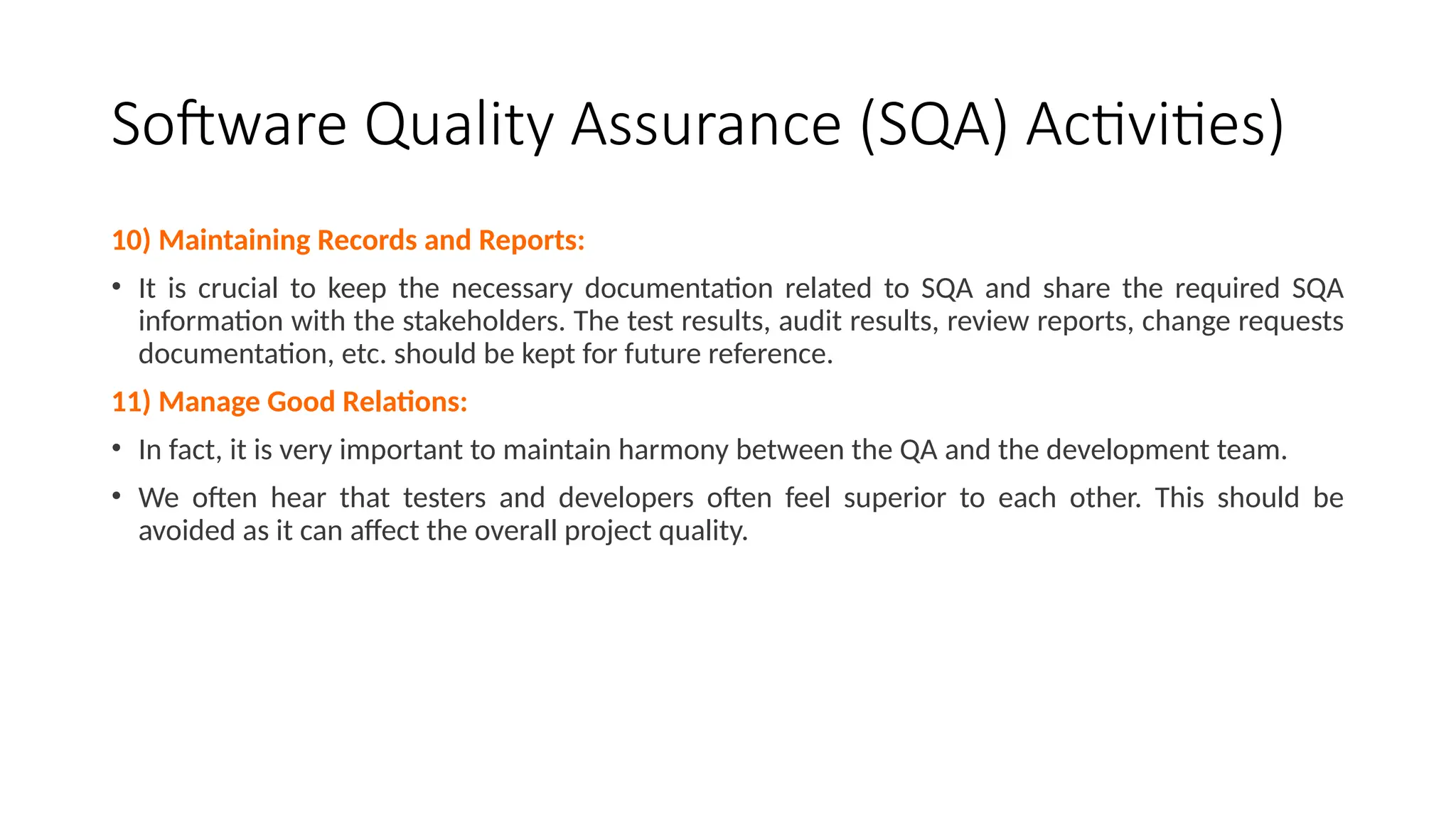 Software Quality Assurance (SQA) Activities)

10) Maintaining Records and Reports:

• It is crucial to keep the necessary documentation related to SQA and share the required SQA information with the stakeholders. The test results, audit results, review reports, change requests documentation, etc. should be kept for future reference.

11) Manage Good Relations:

• In fact, it is very important to maintain harmony between the QA and the development team.

• We often hear that testers and developers often feel superior to each other. This should be avoided as it can affect the overall project quality.